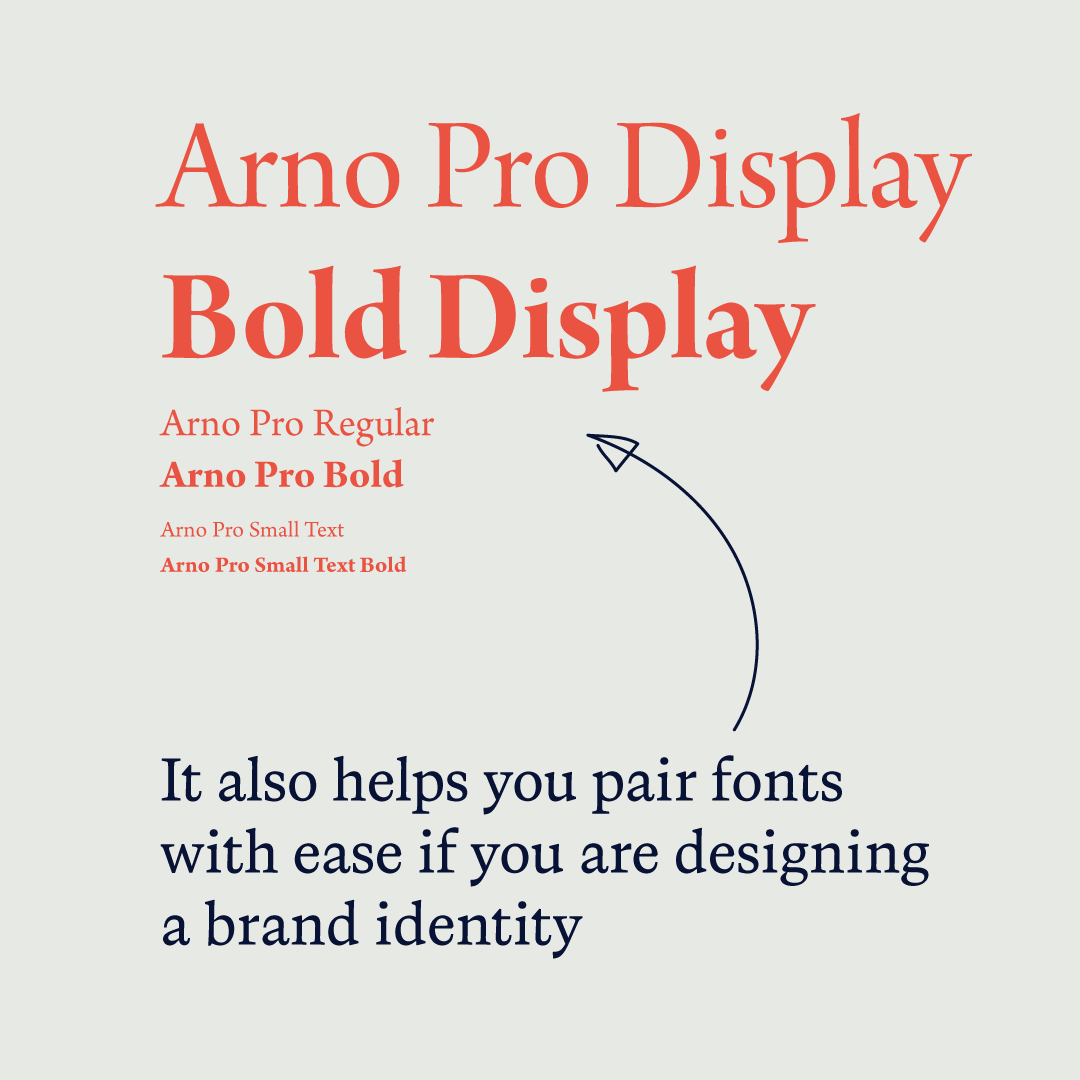 Arno Pro Display
Bold Display

Arno Pro Regular
Arno Pro Bold

Arno Pro Small Text
Arno Pro Small Text Bold

It also helps you pair fonts with ease if you are designing a brand identity